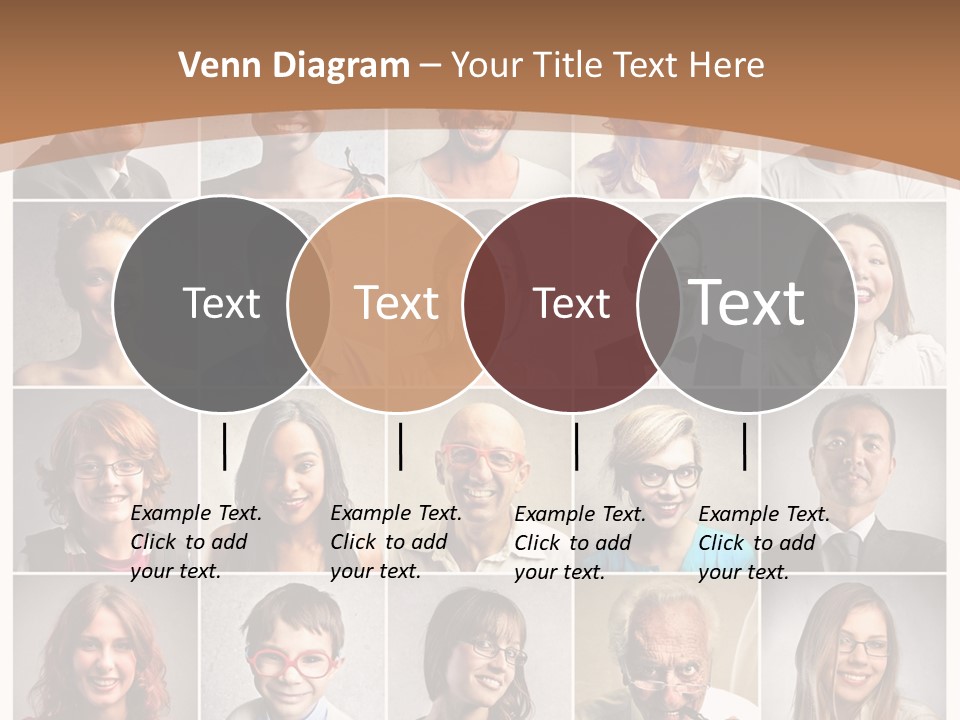 Venn Diagram – Your Title Text Here

Text

Text

Text

Text

Example Text. Click to add your text.

Example Text. Click to add your text.

Example Text. Click to add your text.

Example Text. Click to add your text.